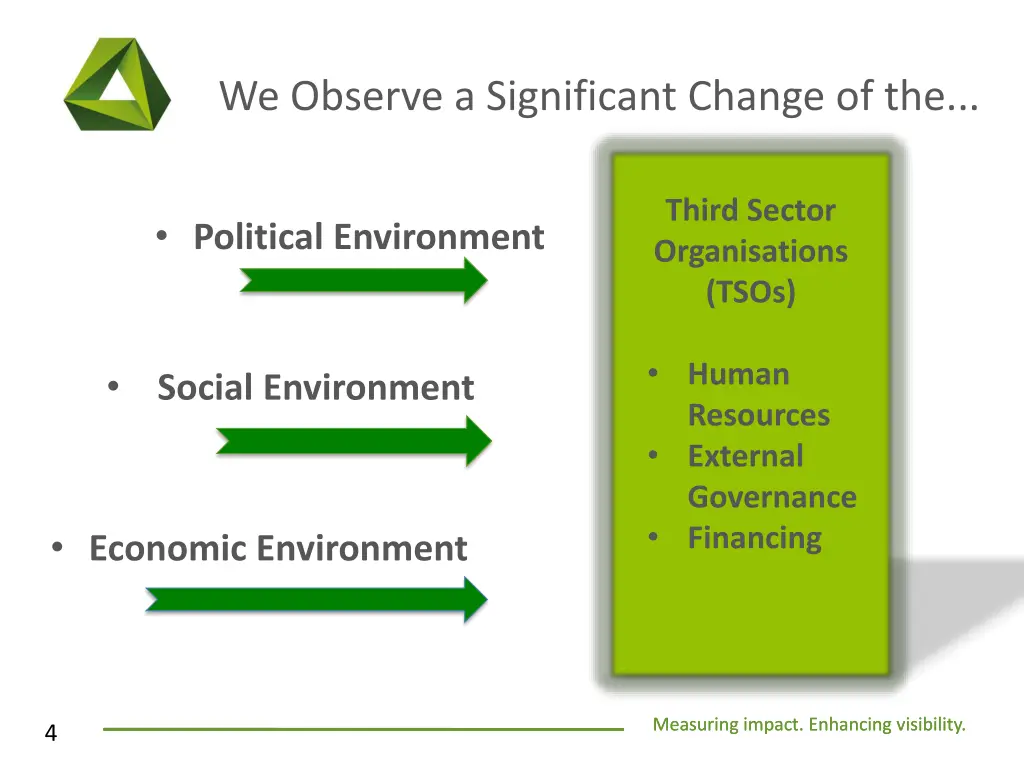 We Observe a Significant Change of the...

• Political Environment

• Social Environment

• Economic Environment

Third Sector Organisations (TSOs)

• Human Resources
• External Governance
• Financing

4

Measuring impact. Enhancing visibility.